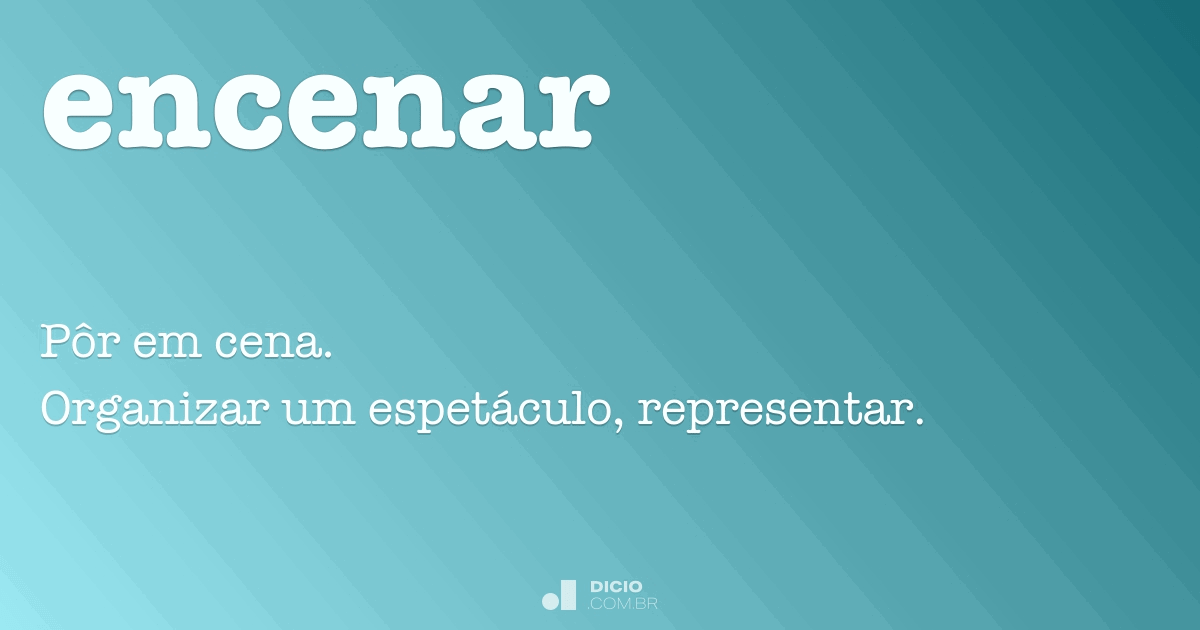 encenar

Pôr em cena.
Organizar um espetáculo, representar.

DICIO
.COM.BR